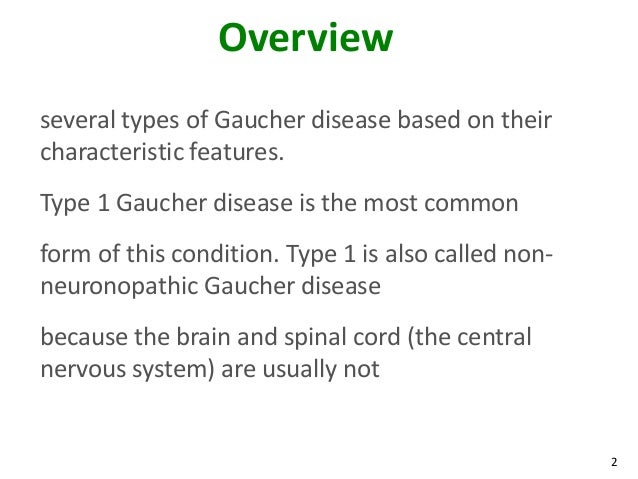 Overview

several types of Gaucher disease based on their characteristic features.

Type 1 Gaucher disease is the most common

form of this condition. Type 1 is also called non-neuronopathic Gaucher disease

because the brain and spinal cord (the central nervous system) are usually not

2